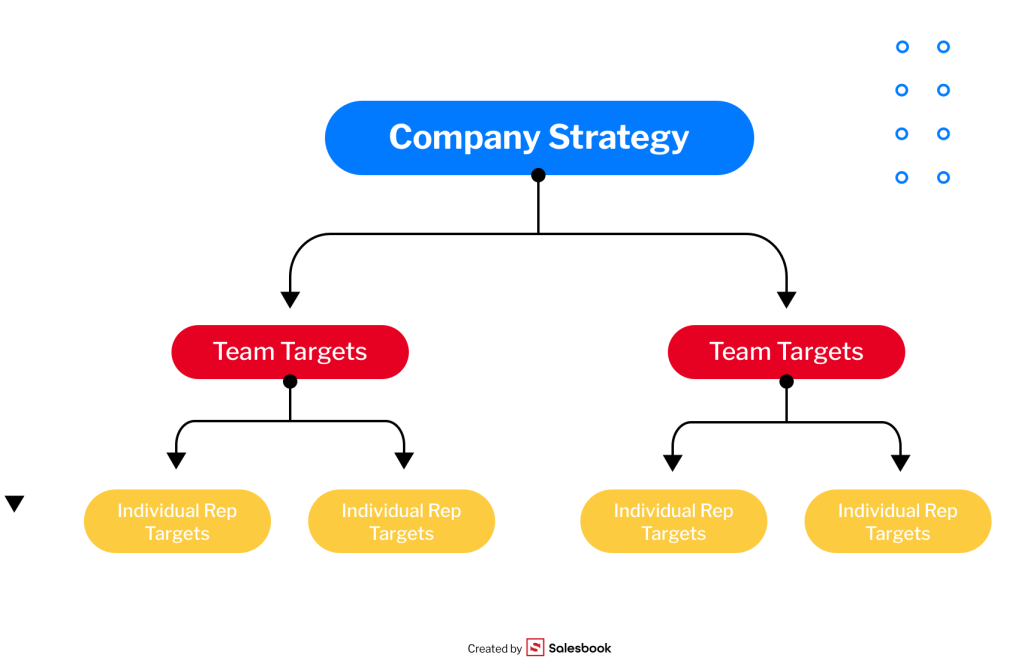 Company Strategy

Team Targets

Team Targets

Individual Rep Targets

Individual Rep Targets

Individual Rep Targets

Individual Rep Targets

Created by Salesbook